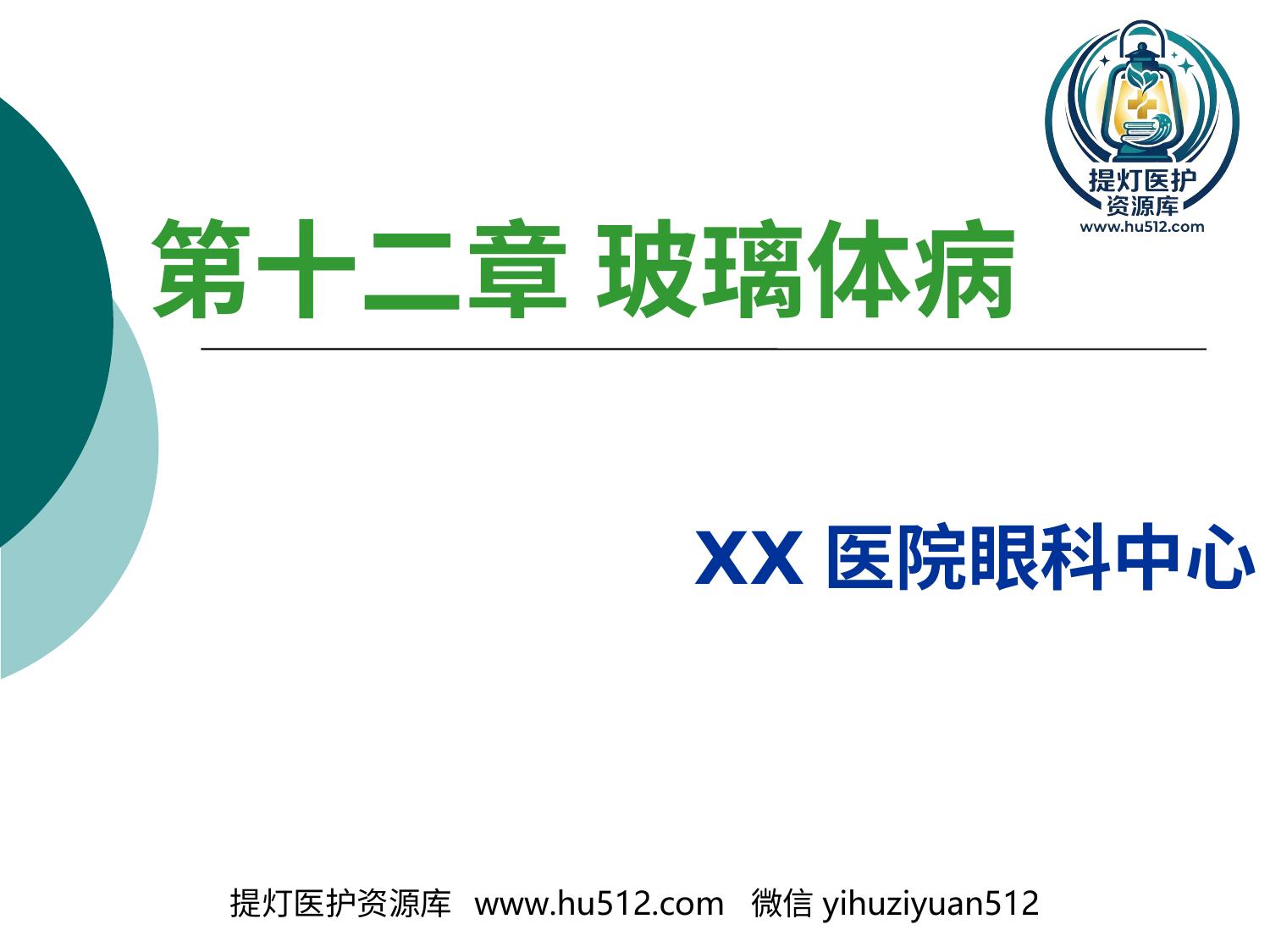 提灯医护
资源库
www.hu512.com

第十二章 玻璃体病

XX 医院眼科中心

提灯医护资源库 www.hu512.com 微信 yihuziyuan512